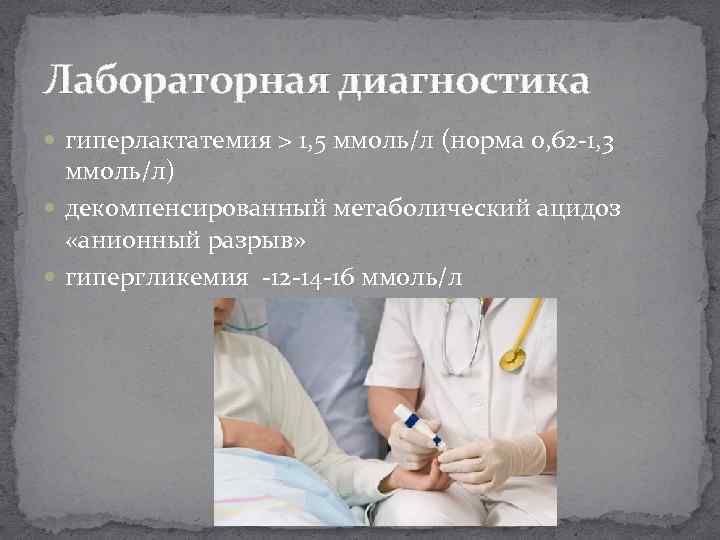 Лабораторная диагностика

гиперлактатемия > 1,5 ммоль/л (норма 0,62-1,3 ммоль/л)

декомпенсированный метаболический ацидоз «анионный разрыв»

гипергликемия -12-14-16 ммоль/л